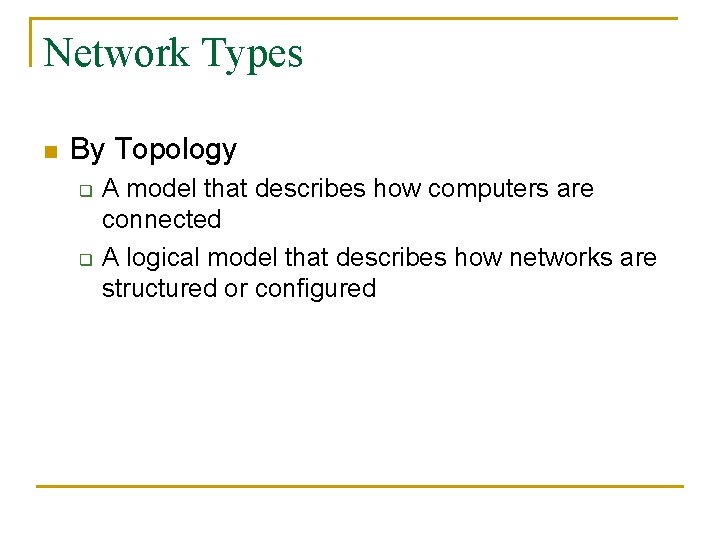 Network Types

By Topology

A model that describes how computers are connected

A logical model that describes how networks are structured or configured